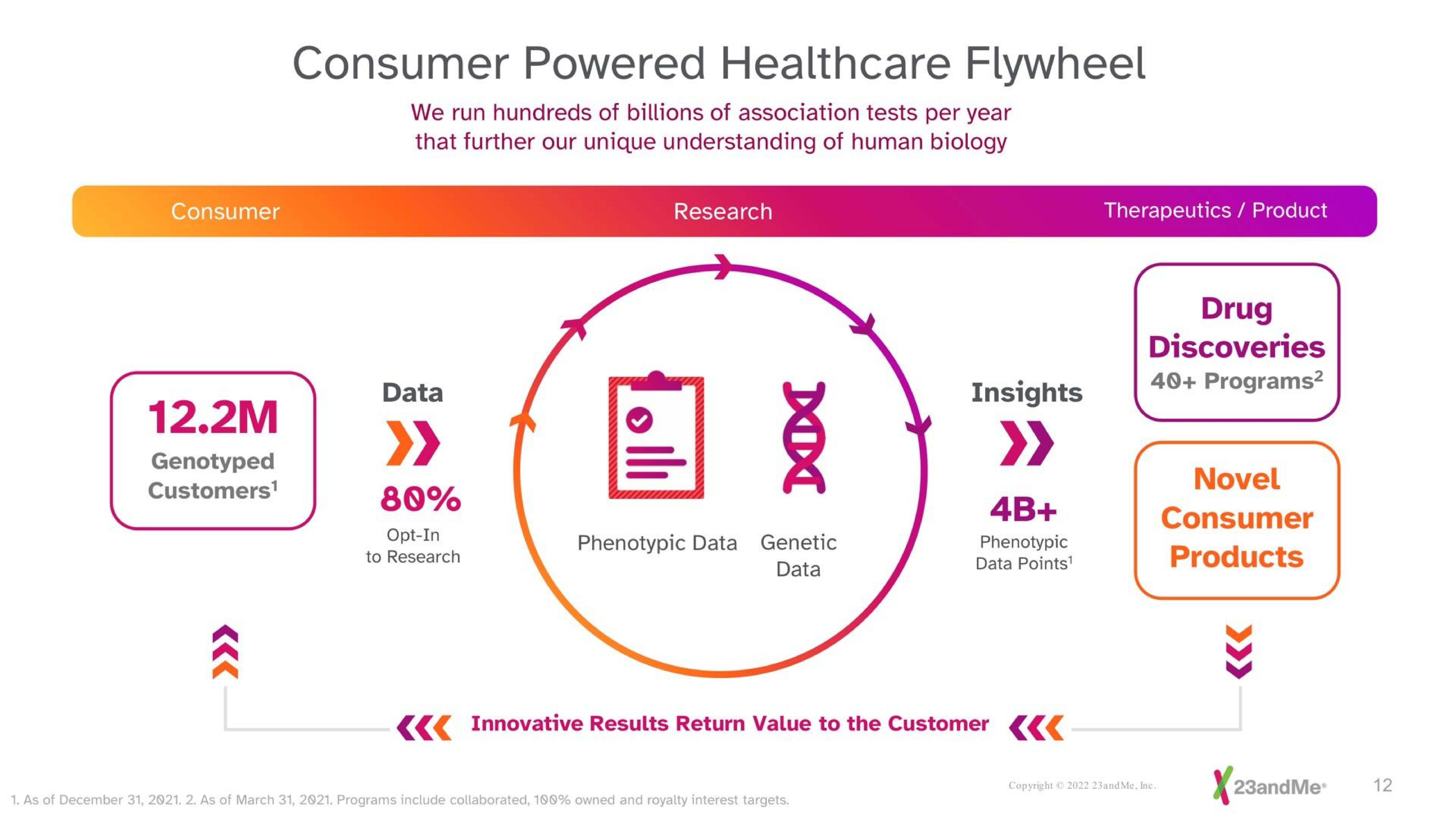 Consumer Powered Healthcare Flywheel

We run hundreds of billions of association tests per year that further our unique understanding of human biology

Consumer

Research

Therapeutics / Product

12.2M
Genotyped Customers$^1$

Data

80%
Opt-In to Research

Phenotypic Data

Genetic Data

Insights

4B+
Phenotypic Data Points$^1$

Drug Discoveries
40+ Programs$^2$

Novel Consumer Products

Innovative Results Return Value to the Customer

1. As of December 31, 2021. 2. As of March 31, 2021. Programs include collaborated, 100% owned and royalty interest targets.

Copyright © 2022 23andMe, Inc.

23andMe®

12